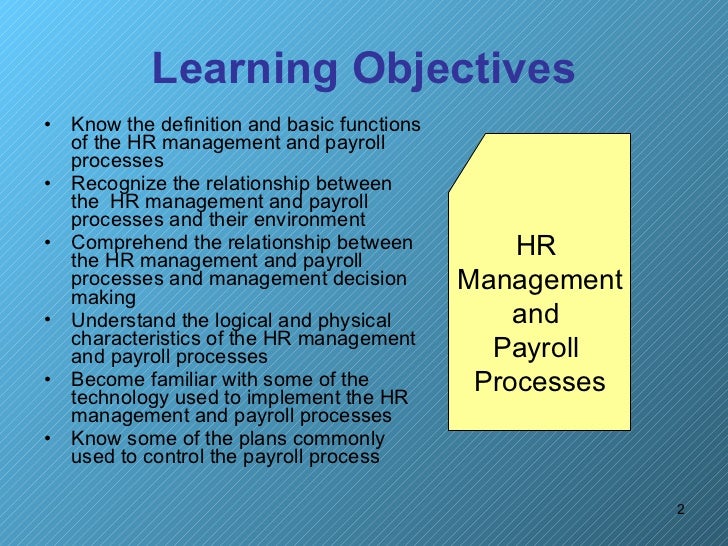 Learning Objectives

• Know the definition and basic functions of the HR management and payroll processes
• Recognize the relationship between the HR management and payroll processes and their environment
• Comprehend the relationship between the HR management and payroll processes and management decision making
• Understand the logical and physical characteristics of the HR management and payroll processes
• Become familiar with some of the technology used to implement the HR management and payroll processes
• Know some of the plans commonly used to control the payroll process

HR Management and Payroll Processes

2